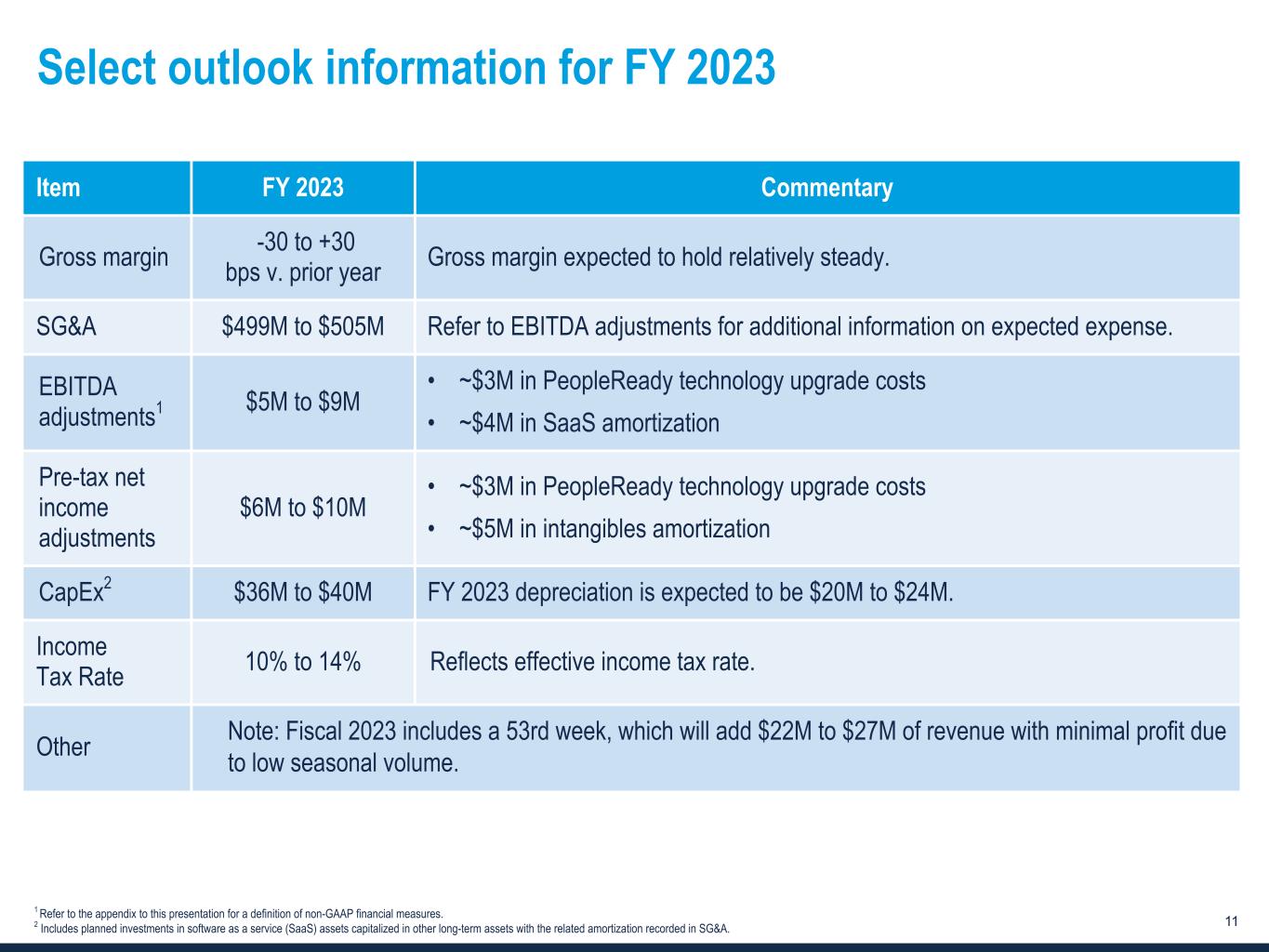 Select outlook information for FY 2023

| Item | FY 2023 | Commentary |
|---|---|---|
| Gross margin | -30 to +30 bps v. prior year | Gross margin expected to hold relatively steady. |
| SG&A | \$499M to \$505M | Refer to EBITDA adjustments for additional information on expected expense. |
| EBITDA adjustments$^1$ | \$5M to \$9M | • ~\$3M in PeopleReady technology upgrade costs • ~\$4M in SaaS amortization |
| Pre-tax net income adjustments | \$6M to \$10M | • ~\$3M in PeopleReady technology upgrade costs • ~\$5M in intangibles amortization |
| CapEx$^2$ | \$36M to \$40M | FY 2023 depreciation is expected to be \$20M to \$24M. |
| Income Tax Rate | 10% to 14% | Reflects effective income tax rate. |
| Other | Note: Fiscal 2023 includes a 53rd week, which will add \$22M to \$27M of revenue with minimal profit due to low seasonal volume. | |

$^1$ Refer to the appendix to this presentation for a definition of non-GAAP financial measures.
$^2$ Includes planned investments in software as a service (SaaS) assets capitalized in other long-term assets with the related amortization recorded in SG&A.

11